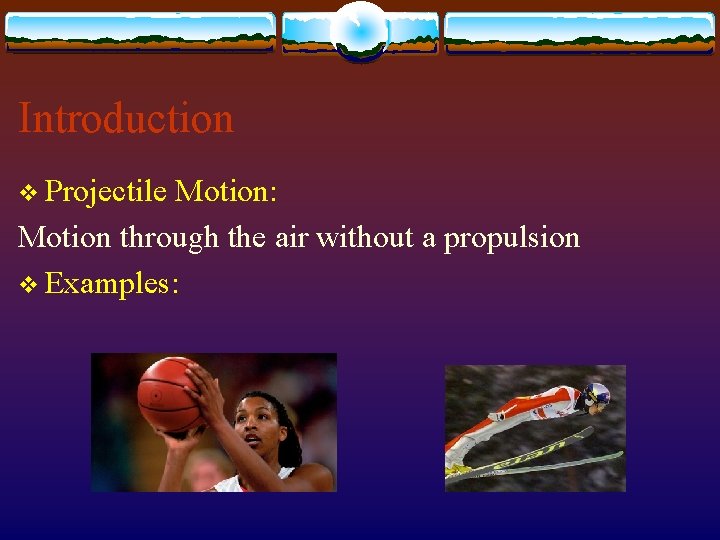 Introduction

❖ Projectile Motion:

Motion through the air without a propulsion

❖ Examples: